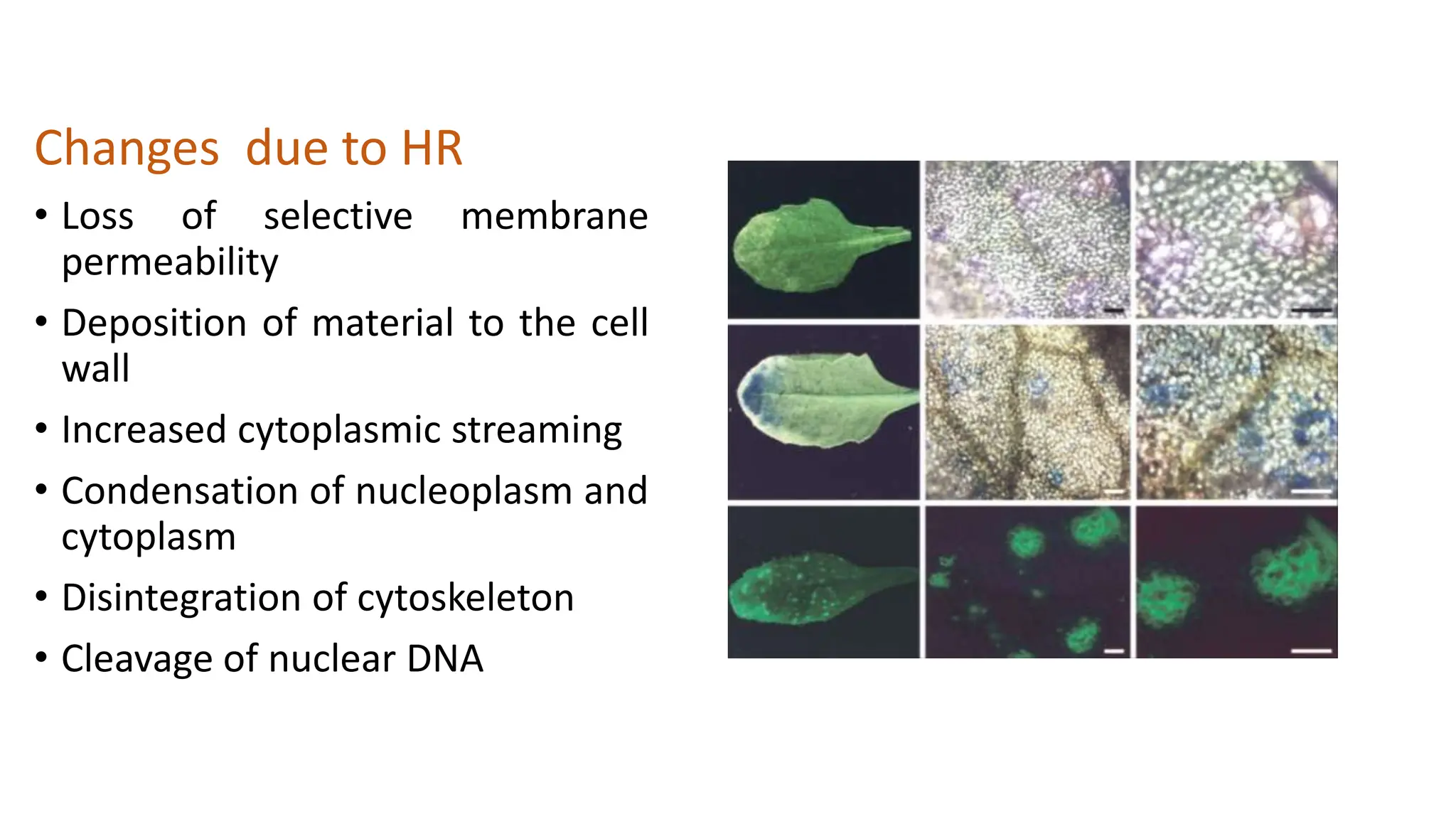 Changes due to HR

• Loss of selective membrane permeability
• Deposition of material to the cell wall
• Increased cytoplasmic streaming
• Condensation of nucleoplasm and cytoplasm
• Disintegration of cytoskeleton
• Cleavage of nuclear DNA